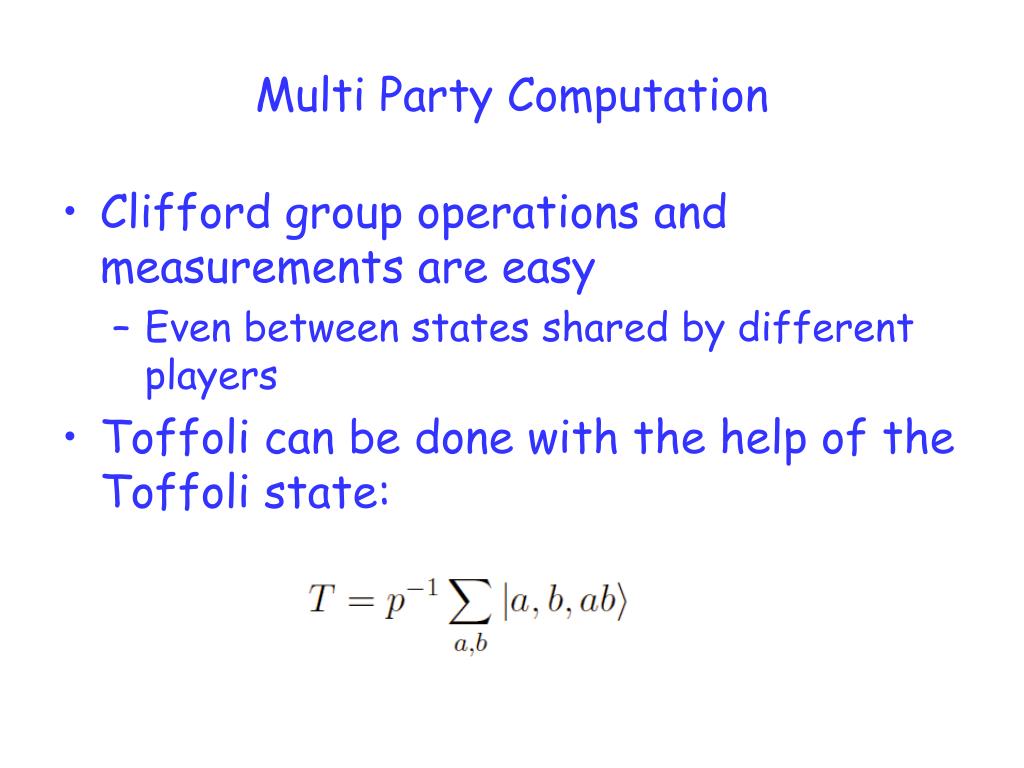 Multi Party Computation

• Clifford group operations and measurements are easy
– Even between states shared by different players
• Toffoli can be done with the help of the Toffoli state:

$T = p^{-1} \sum_{a,b} |a, b, ab\rangle$